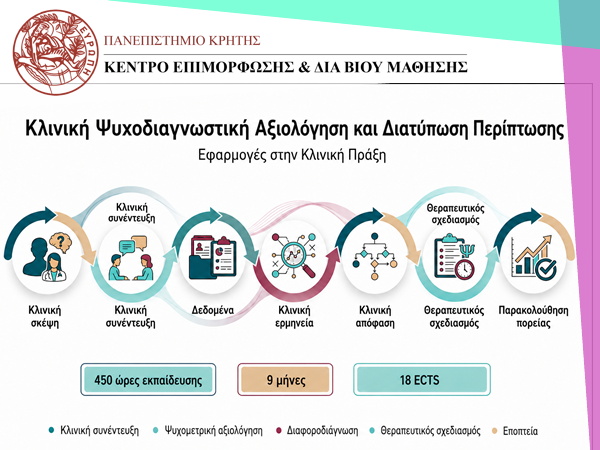 ΕΥΡΩΠΗ

ΠΑΝΕΠΙΣΤΗΜΙΟ ΚΡΗΤΗΣ
ΚΕΝΤΡΟ ΕΠΙΜΟΡΦΩΣΗΣ & ΔΙΑ ΒΙΟΥ ΜΑΘΗΣΗΣ

Κλινική Ψυχοδιαγνωστική Αξιολόγηση και Διατύπωση Περίπτωσης

Εφαρμογές στην Κλινική Πράξη

Κλινική συνέντευξη

Θεραπευτικός σχεδιασμός

Κλινική σκέψη

Κλινική συνέντευξη

Δεδομένα

Κλινική ερμηνεία

Κλινική απόφαση

Θεραπευτικός σχεδιασμός

Παρακολούθηση πορείας

450 ώρες εκπαίδευσης

9 μήνες

18 ECTS

Κλινική συνέντευξη
Ψυχομετρική αξιολόγηση
Διαφοροδιάγνωση
Θεραπευτικός σχεδιασμός
Εποπτεία